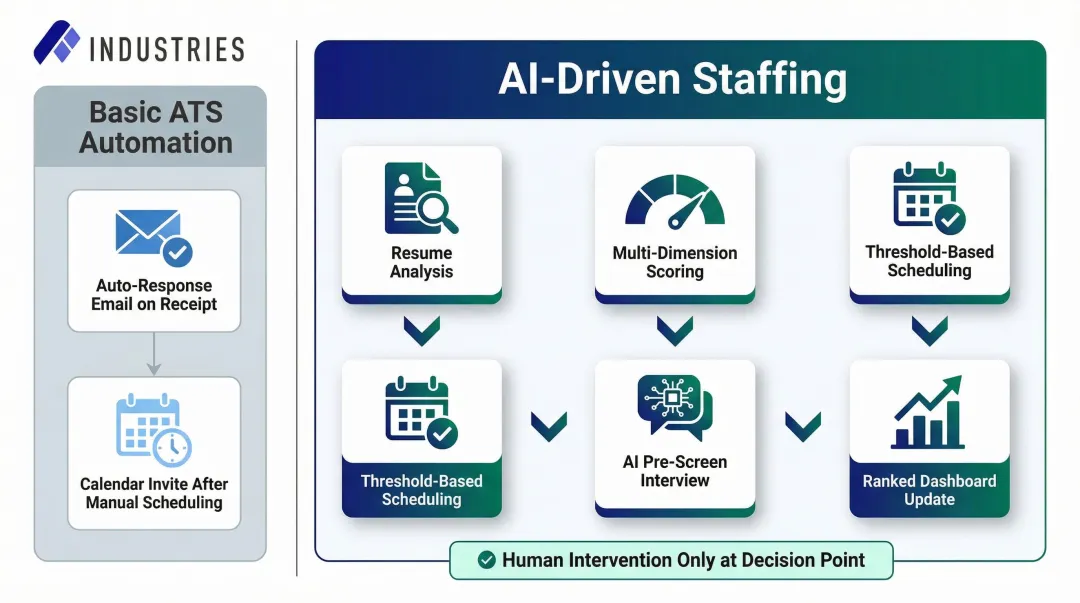 INDUSTRIES

Basic ATS Automation

Auto-Response Email on Receipt

Calendar Invite After Manual Scheduling

AI-Driven Staffing

Resume Analysis

Multi-Dimension Scoring

Threshold-Based Scheduling

Threshold-Based Scheduling

AI Pre-Screen Interview

Ranked Dashboard Update

Human Intervention Only at Decision Point